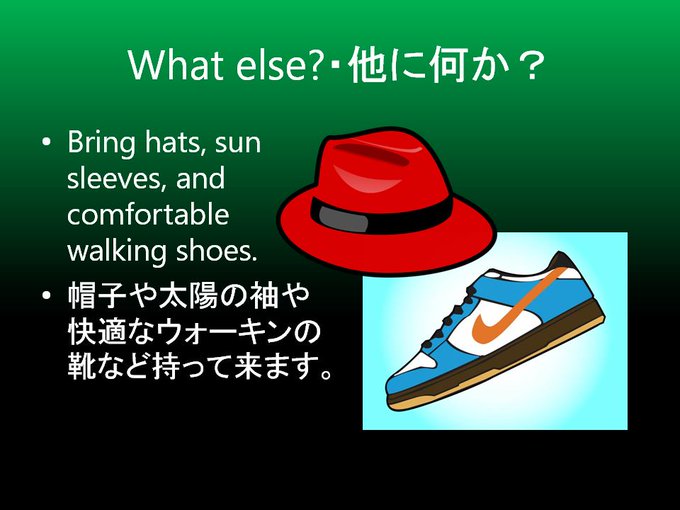 What else?・他に何か？

• Bring hats, sun sleeves, and comfortable walking shoes.

• 帽子や太陽の袖や快適なウォーキンの靴など持って来ます。